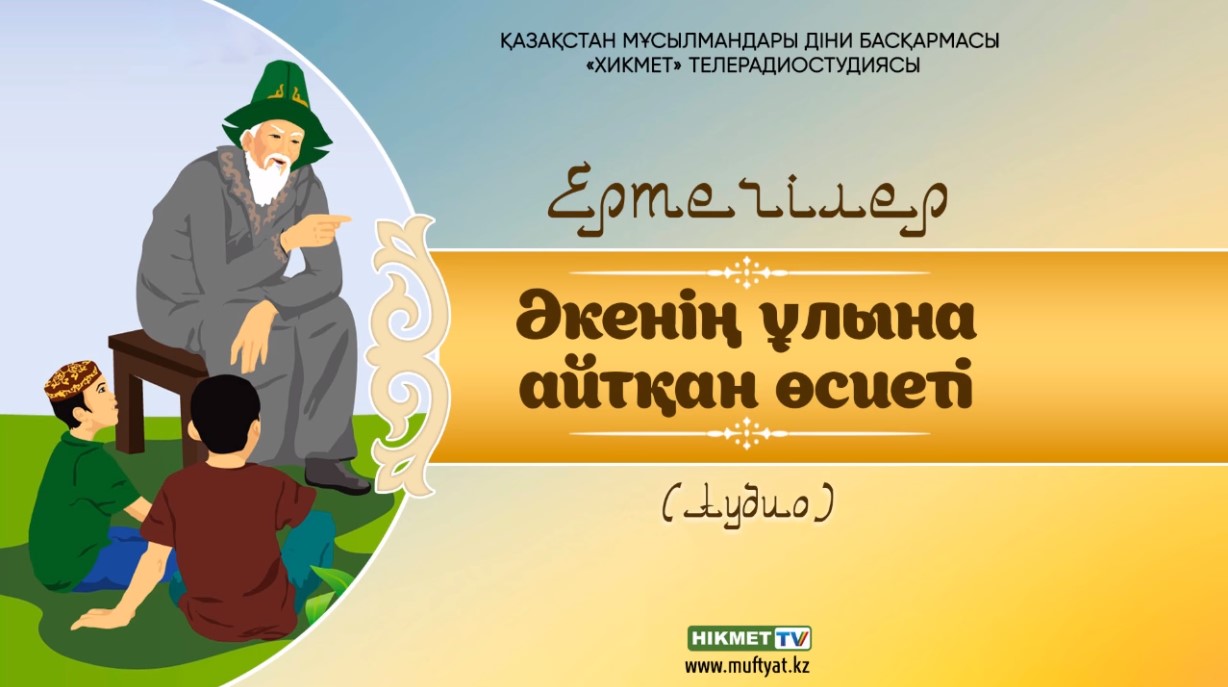 ҚАЗАҚСТАН МҰСЫЛМАНДАРЫ ДІНИ БАСҚАРМАСЫ
«ХИКМЕТ» ТЕЛЕРАДИОСТУДИЯСЫ

Ертегілер

Әкенің ұлына айтқан өсиеті

(Аудио)

HIKMET TV
www.muftyat.kz